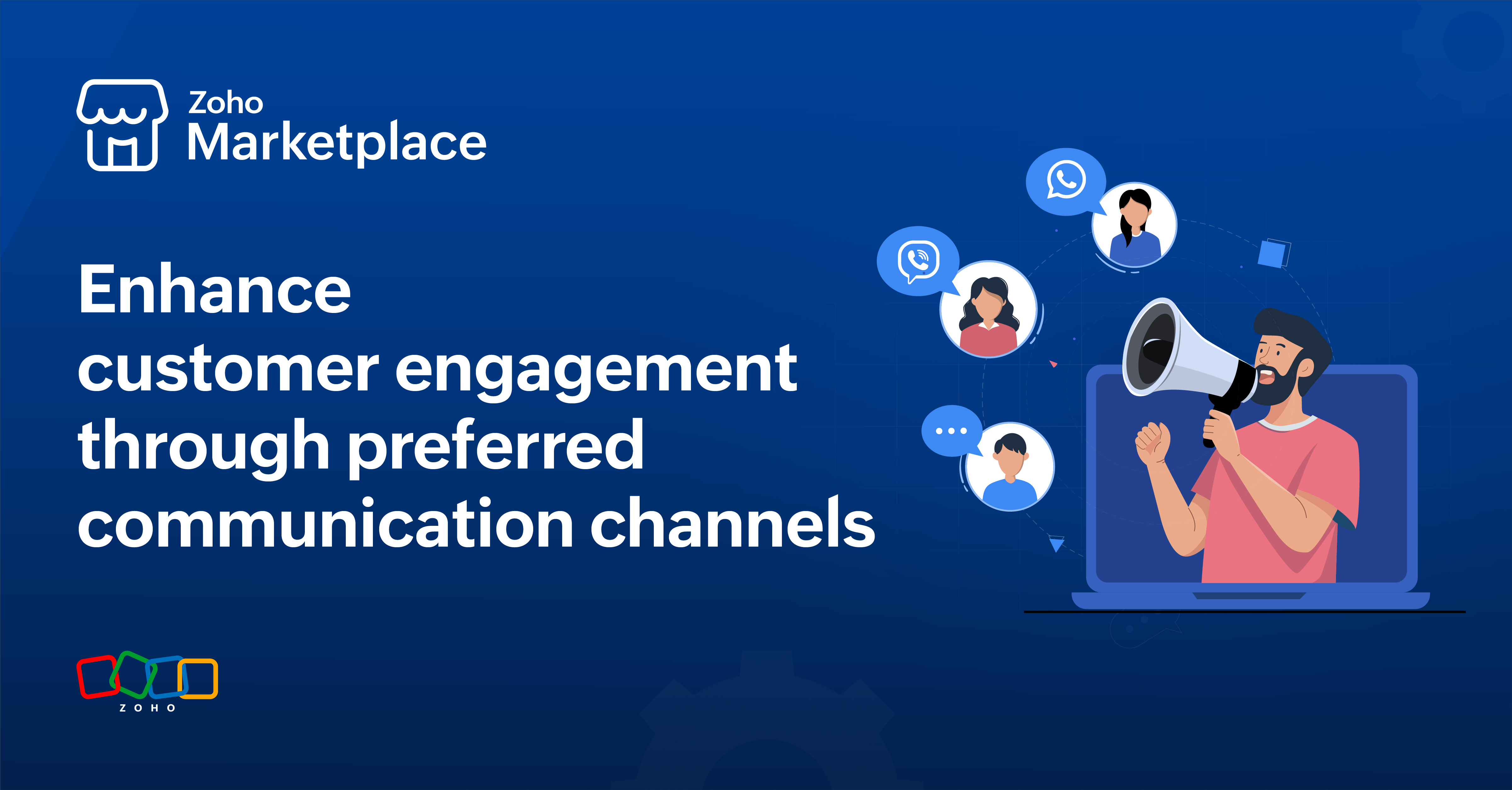 Zoho
Marketplace

Enhance customer engagement through preferred communication channels

ZOHO